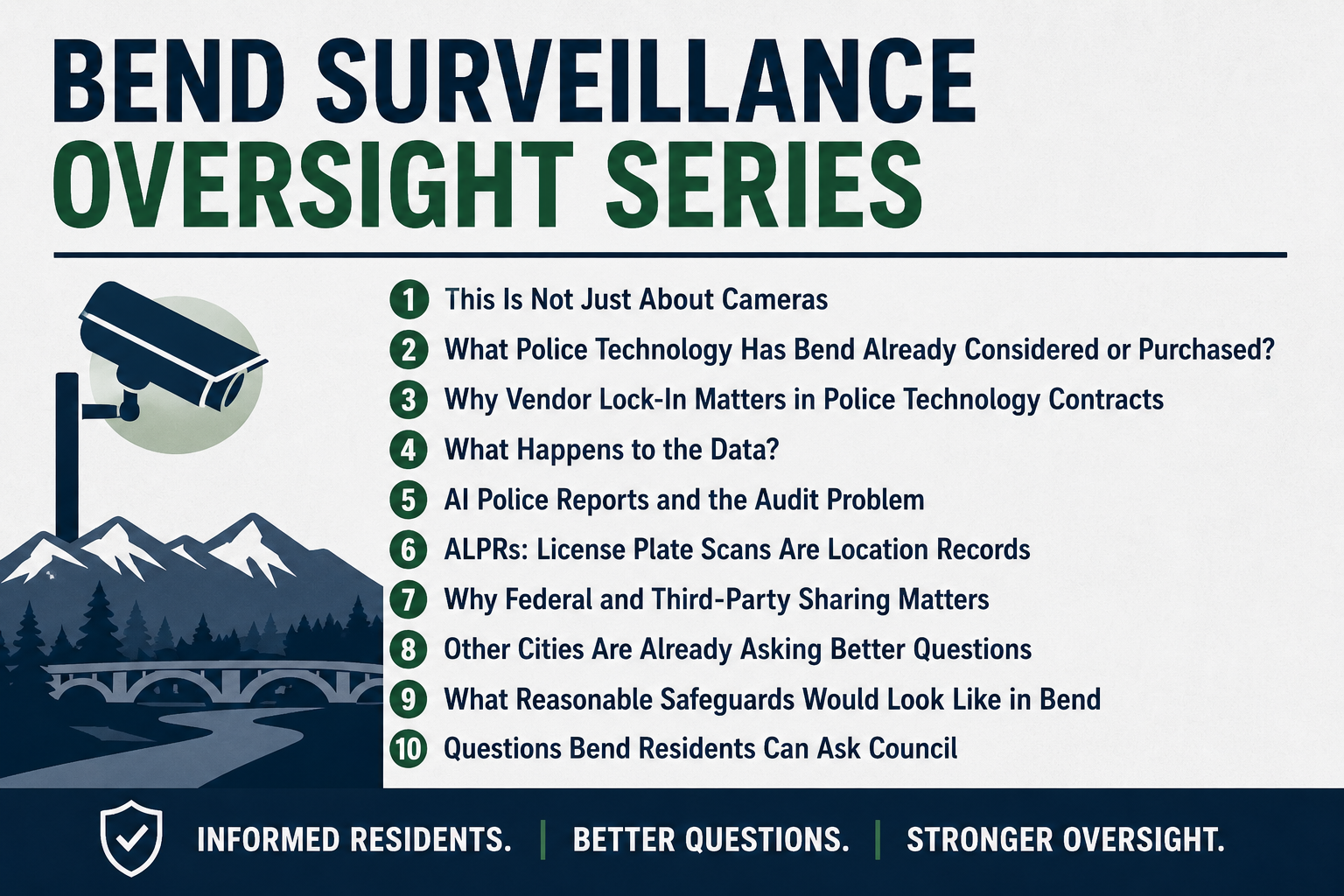 BEND SURVEILLANCE OVERSIGHT SERIES

1 This Is Not Just About Cameras
2 What Police Technology Has Bend Already Considered or Purchased?
3 Why Vendor Lock-In Matters in Police Technology Contracts
4 What Happens to the Data?
5 AI Police Reports and the Audit Problem
6 ALPRs: License Plate Scans Are Location Records
7 Why Federal and Third-Party Sharing Matters
8 Other Cities Are Already Asking Better Questions
9 What Reasonable Safeguards Would Look Like in Bend
10 Questions Bend Residents Can Ask Council

INFORMED RESIDENTS. | BETTER QUESTIONS. | STRONGER OVERSIGHT.